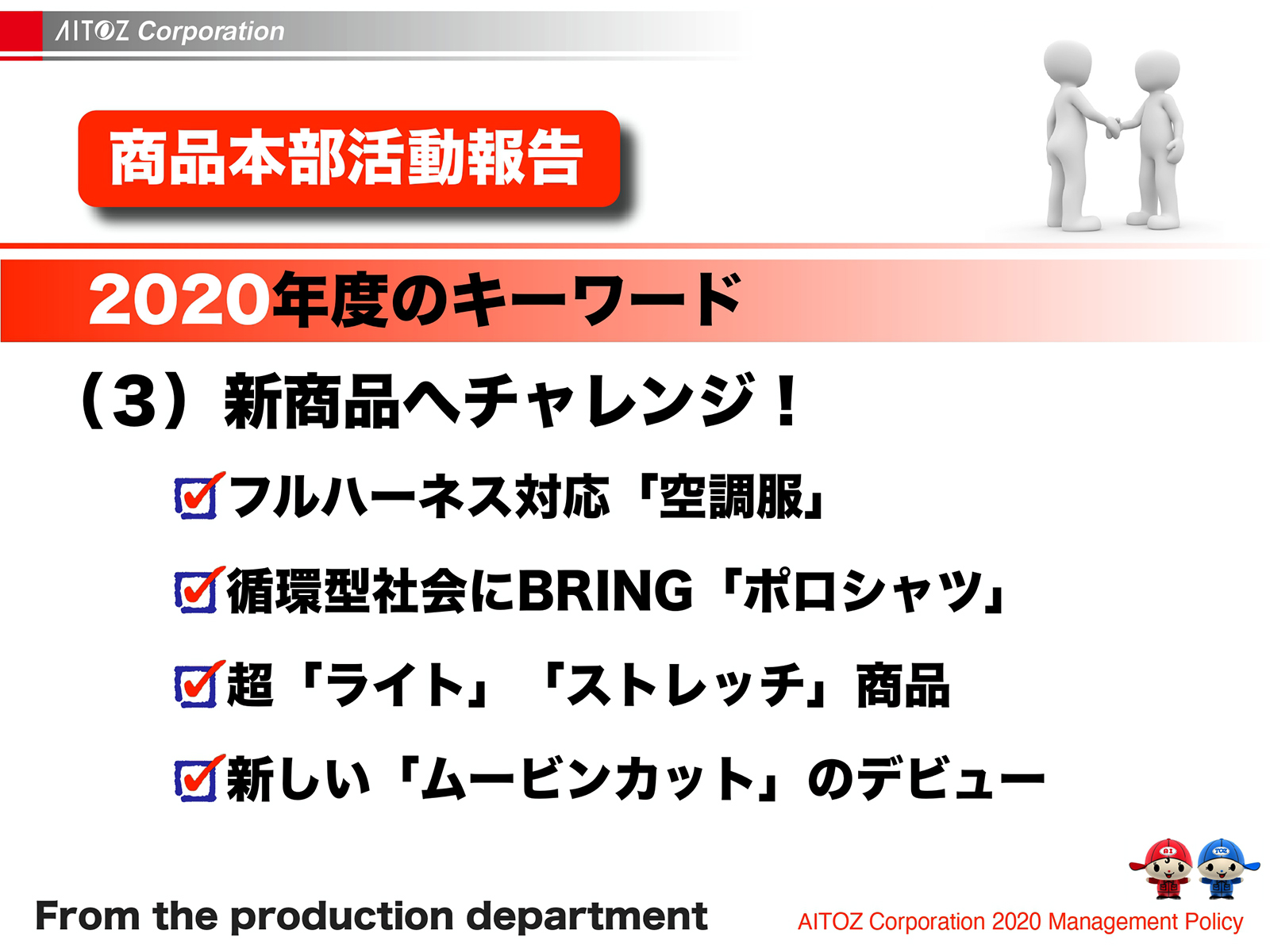 AITOZ Corporation

商品本部活動報告

2020年度のキーワード

（3）新商品へチャレンジ！

フルハーネス対応「空調服」

循環型社会にBRING「ポロシャツ」

超「ライト」「ストレッチ」商品

新しい「ムービンカット」のデビュー

From the production department

AITOZ Corporation 2020 Management Policy